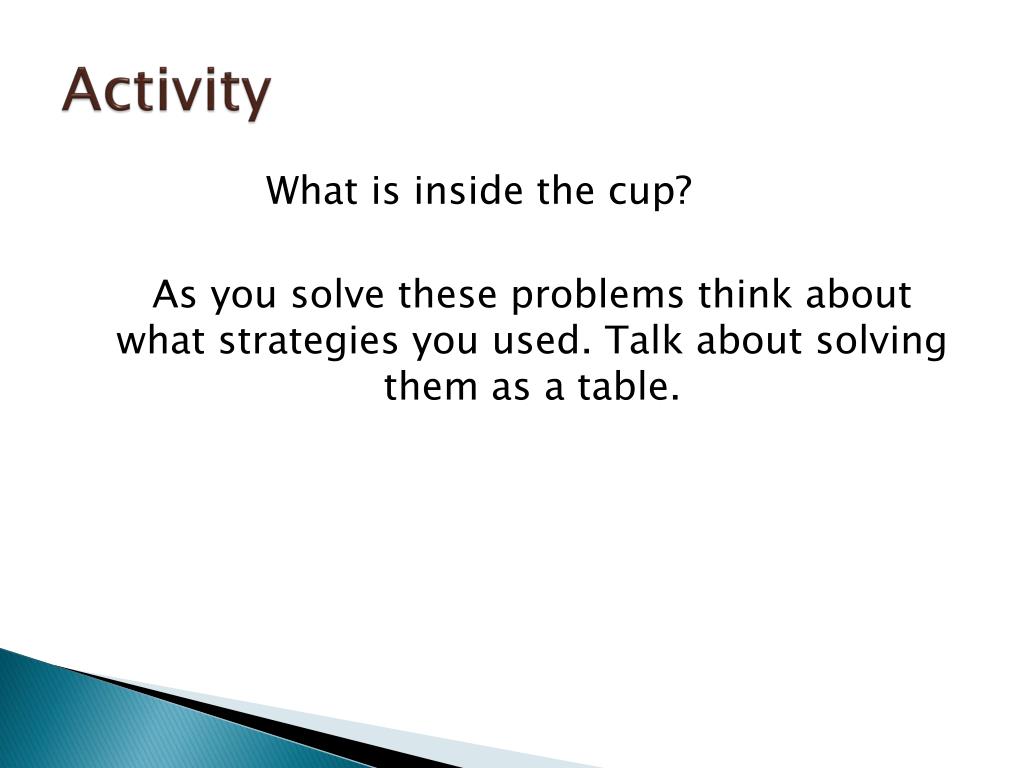 Activity

What is inside the cup?

As you solve these problems think about what strategies you used. Talk about solving them as a table.